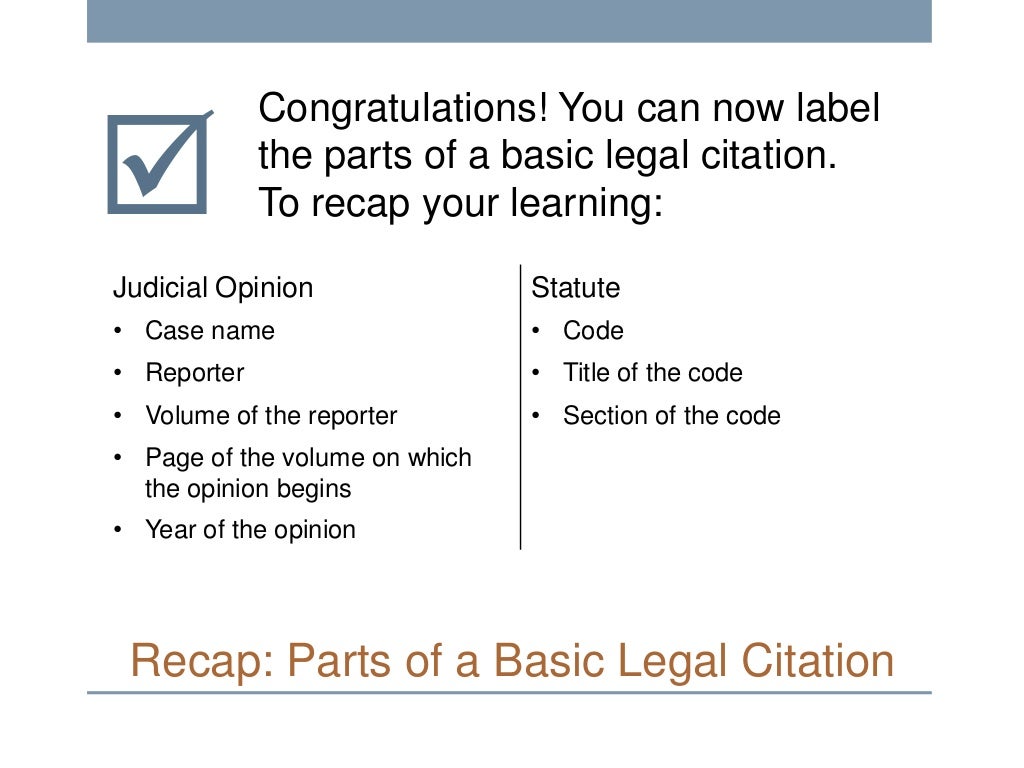 Congratulations! You can now label the parts of a basic legal citation. To recap your learning:

Judicial Opinion
• Case name
• Reporter
• Volume of the reporter
• Page of the volume on which the opinion begins
• Year of the opinion

Statute
• Code
• Title of the code
• Section of the code

Recap: Parts of a Basic Legal Citation